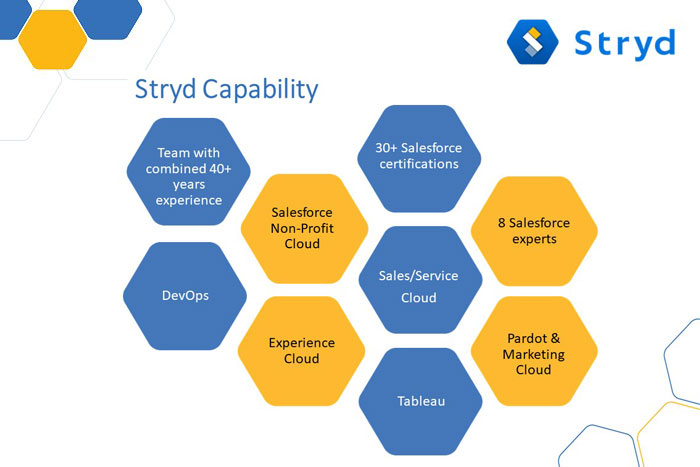 Stryd

Stryd Capability

Team with combined 40+ years experience

30+ Salesforce certifications

Salesforce Non-Profit Cloud

8 Salesforce experts

DevOps

Sales/Service Cloud

Experience Cloud

Pardot & Marketing Cloud

Tableau